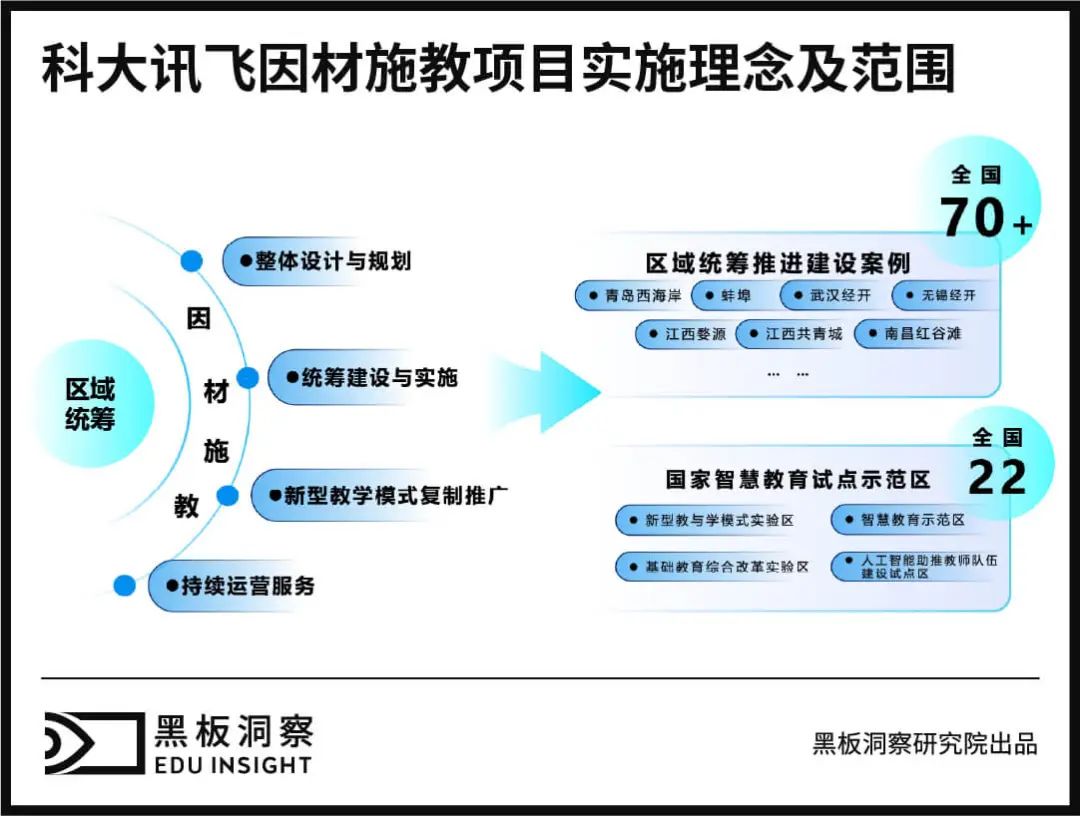 科大讯飞因材施教项目实施理念及范围

区域统筹

因材施教

●整体设计与规划

●统筹建设与实施

●新型教学模式复制推广

●持续运营服务

全国 70+

区域统筹推进建设案例

● 青岛西海岸 ● 蚌埠 ● 武汉经开 ● 无锡经开

● 江西婺源 ● 江西共青城 ● 南昌红谷滩

… …

全国 22

国家智慧教育试点示范区

● 新型教与学模式实验区 ● 智慧教育示范区

● 基础教育综合改革实验区 ● 人工智能助推教师队伍建设试点区

黑板洞察
EDU INSIGHT

黑板洞察研究院出品